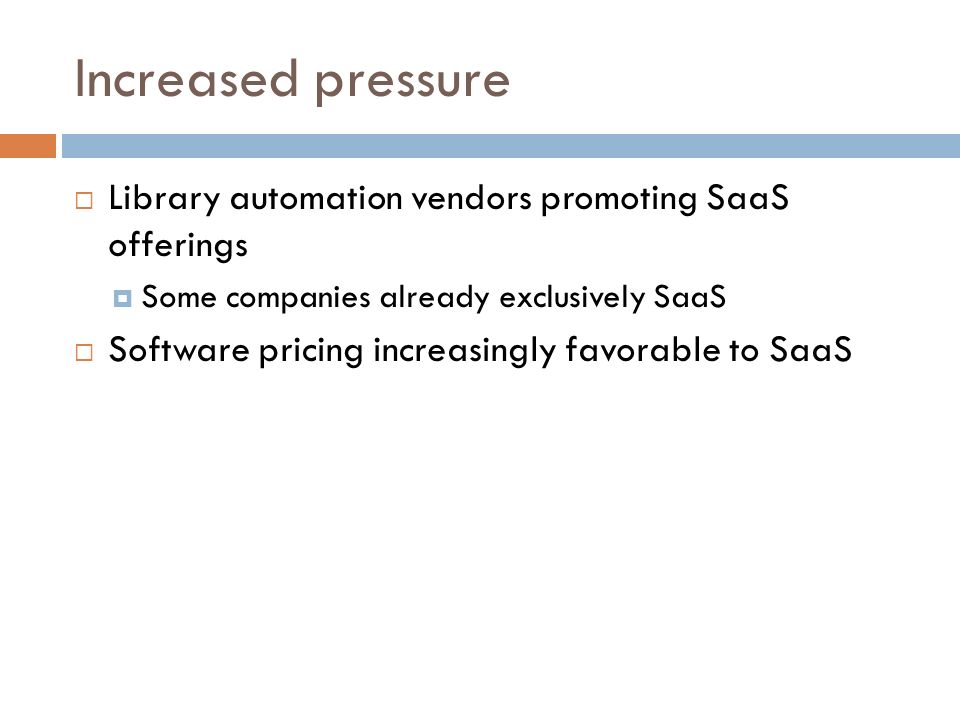 Increased pressure

Library automation vendors promoting SaaS offerings

Some companies already exclusively SaaS

Software pricing increasingly favorable to SaaS